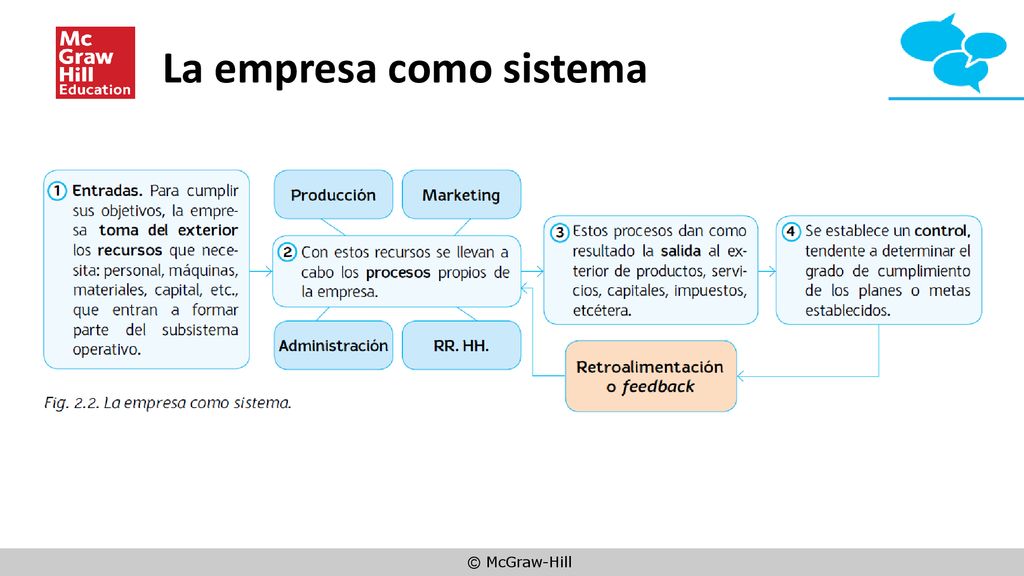 Mc Graw Hill Education

La empresa como sistema

1 Entradas. Para cumplir sus objetivos, la empresa toma del exterior los recursos que necesita: personal, máquinas, materiales, capital, etc., que entran a formar parte del subsistema operativo.

Producción

Marketing

2 Con estos recursos se llevan a cabo los procesos propios de la empresa.

Administración

RR. HH.

3 Estos procesos dan como resultado la salida al exterior de productos, servicios, capitales, impuestos, etcétera.

4 Se establece un control, tendente a determinar el grado de cumplimiento de los planes o metas establecidos.

Retroalimentación o feedback

Fig. 2.2. La empresa como sistema.

© McGraw-Hill